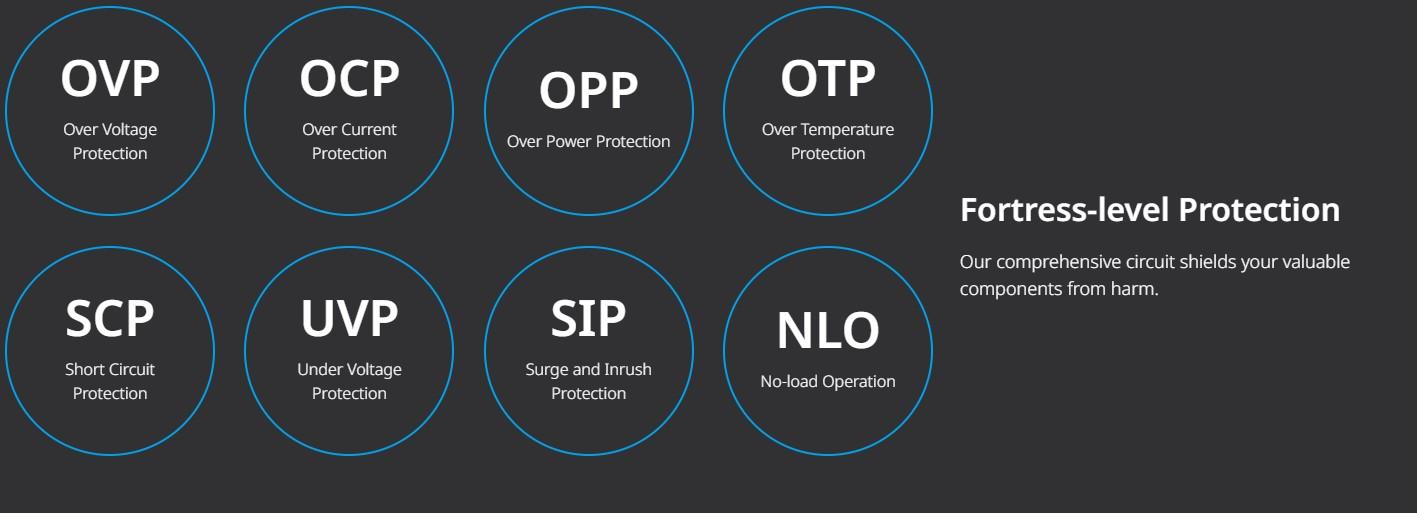 OVP
Over Voltage Protection

OCP
Over Current Protection

OPP
Over Power Protection

OTP
Over Temperature Protection

SCP
Short Circuit Protection

UVP
Under Voltage Protection

SIP
Surge and Inrush Protection

NLO
No-load Operation

Fortress-level Protection

Our comprehensive circuit shields your valuable components from harm.